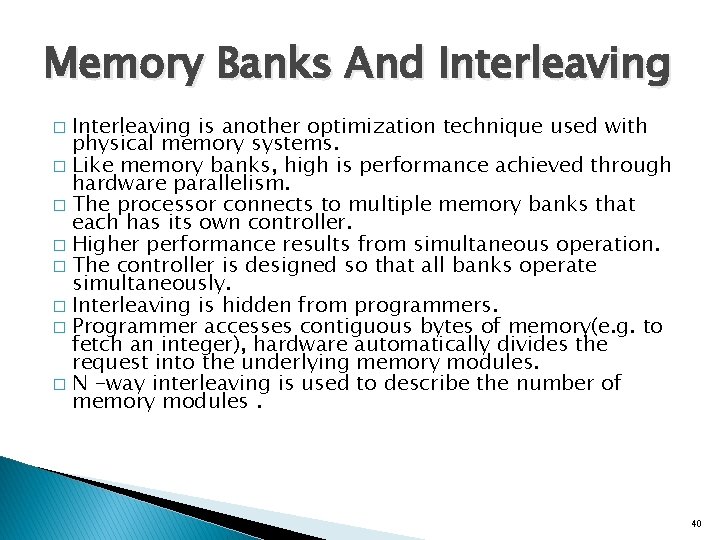 Memory Banks And Interleaving

□ Interleaving is another optimization technique used with physical memory systems.
□ Like memory banks, high is performance achieved through hardware parallelism.
□ The processor connects to multiple memory banks that each has its own controller.
□ Higher performance results from simultaneous operation.
□ The controller is designed so that all banks operate simultaneously.
□ Interleaving is hidden from programmers.
□ Programmer accesses contiguous bytes of memory(e.g. to fetch an integer), hardware automatically divides the request into the underlying memory modules.
□ N –way interleaving is used to describe the number of memory modules .

40